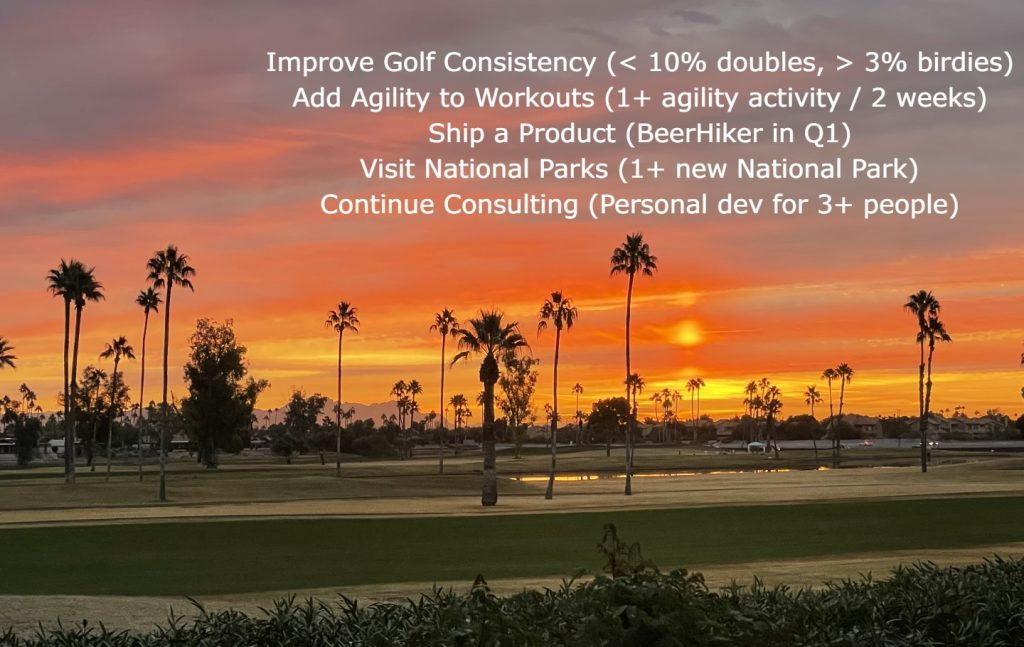 Improve Golf Consistency (< 10% doubles, > 3% birdies)
Add Agility to Workouts (1+ agility activity / 2 weeks)
Ship a Product (BeerHiker in Q1)
Visit National Parks (1+ new National Park)
Continue Consulting (Personal dev for 3+ people)